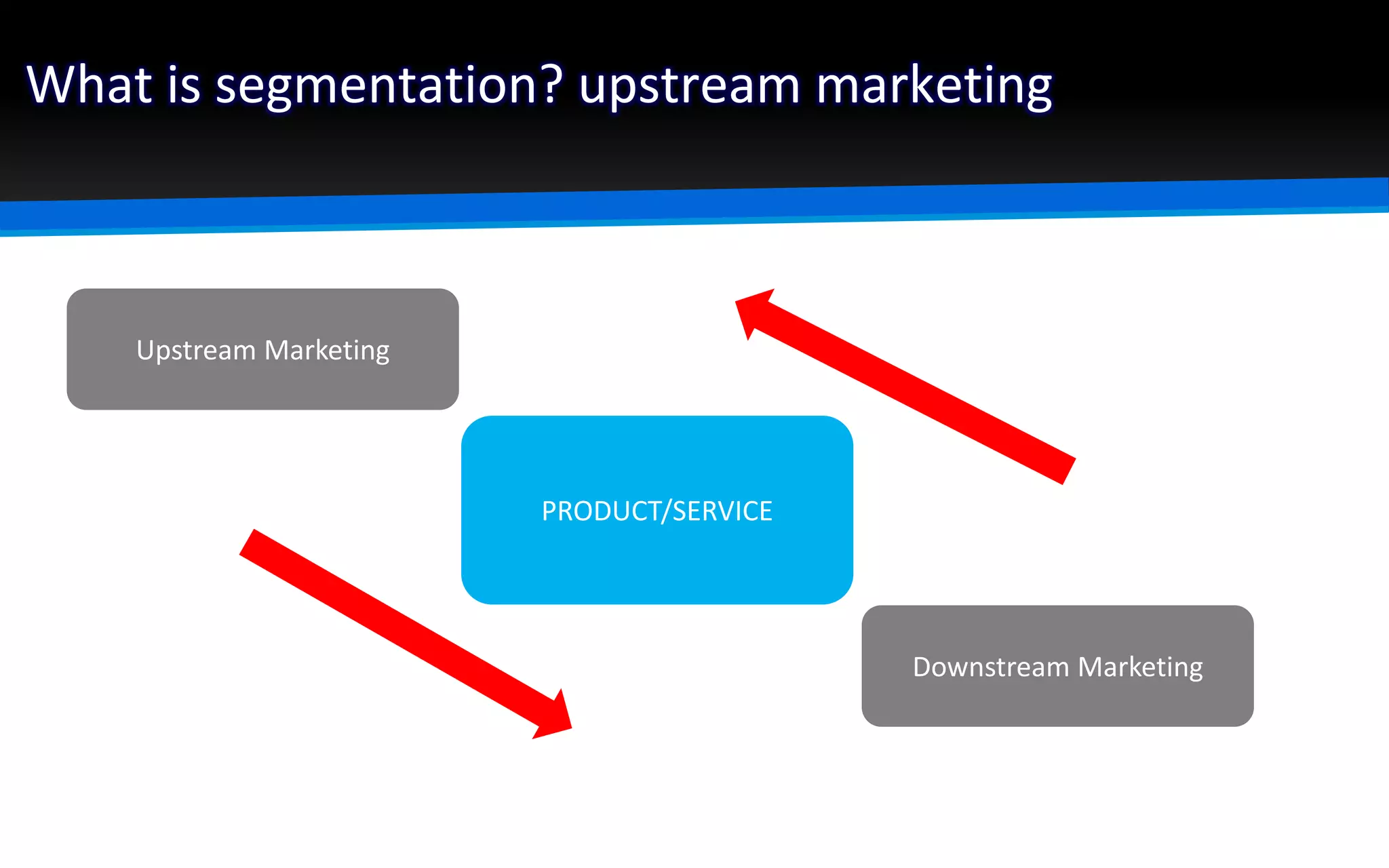 What is segmentation? upstream marketing

Upstream Marketing

PRODUCT/SERVICE

Downstream Marketing